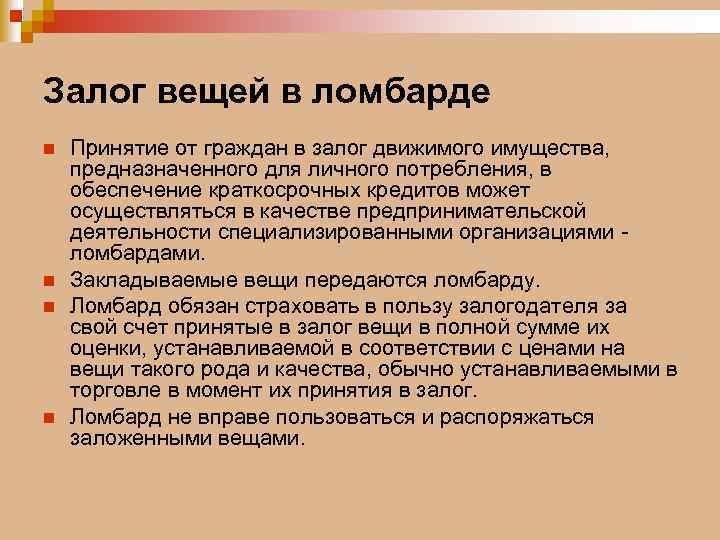 Залог вещей в ломбарде

Принятие от граждан в залог движимого имущества, предназначенного для личного потребления, в обеспечение краткосрочных кредитов может осуществляться в качестве предпринимательской деятельности специализированными организациями - ломбардами.

Закладываемые вещи передаются ломбарду.

Ломбард обязан страховать в пользу залогодателя за свой счет принятые в залог вещи в полной сумме их оценки, устанавливаемой в соответствии с ценами на вещи такого рода и качества, обычно устанавливаемыми в торговле в момент их принятия в залог.

Ломбард не вправе пользоваться и распоряжаться заложенными вещами.